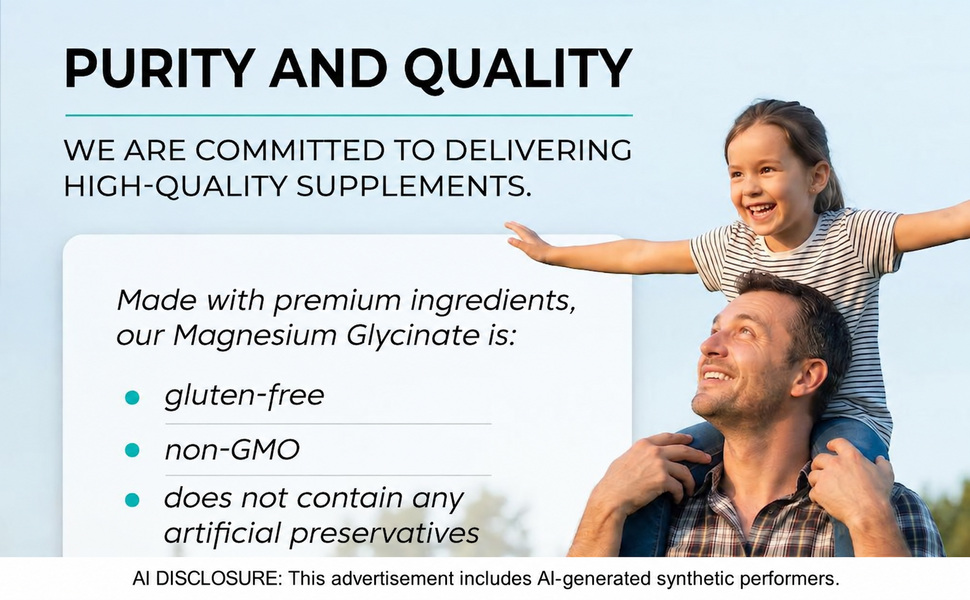 PURITY AND QUALITY

WE ARE COMMITTED TO DELIVERING HIGH-QUALITY SUPPLEMENTS.

Made with premium ingredients, our Magnesium Glycinate is:

• gluten-free
• non-GMO
• does not contain any artificial preservatives

AI DISCLOSURE: This advertisement includes AI-generated synthetic performers.